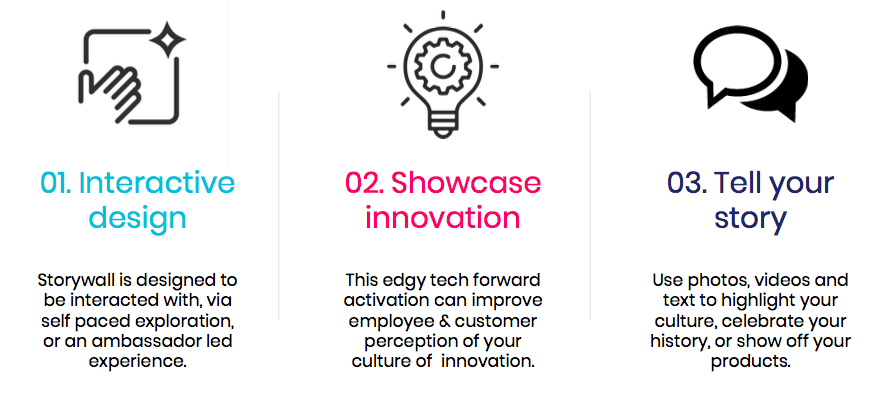 01. Interactive design

Storywall is designed to be interacted with, via self paced exploration, or an ambassador led experience.

02. Showcase innovation

This edgy tech forward activation can improve employee & customer perception of your culture of innovation.

03. Tell your story

Use photos, videos and text to highlight your culture, celebrate your history, or show off your products.